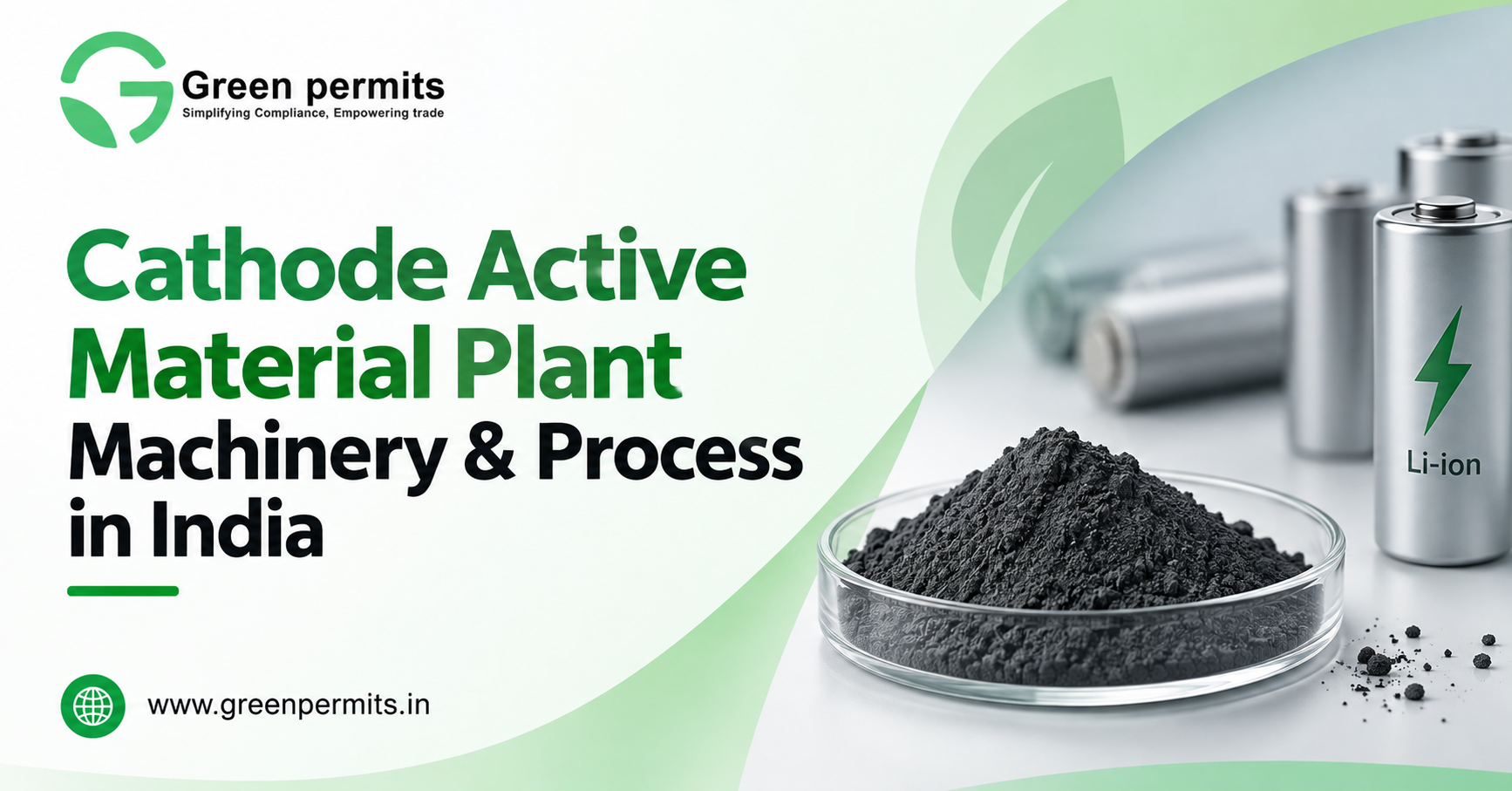 Green permits
Simplifying Compliance, Empowering trade

Cathode Active Material Plant Machinery & Process in India

www.greenpermits.in

Li-ion